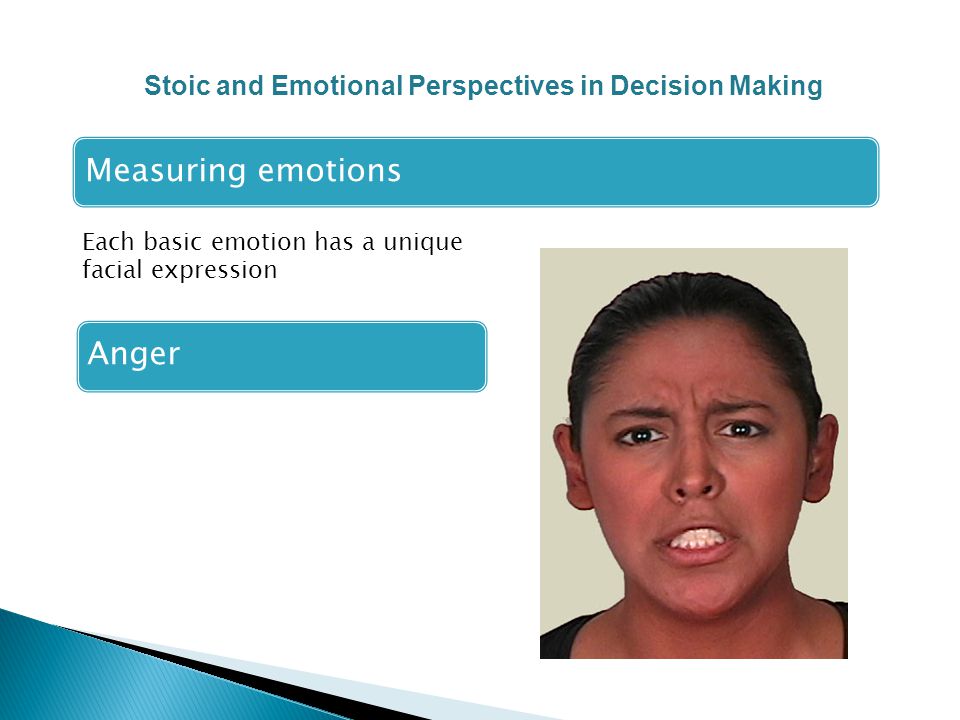 Stoic and Emotional Perspectives in Decision Making

Measuring emotions

Each basic emotion has a unique facial expression

Anger